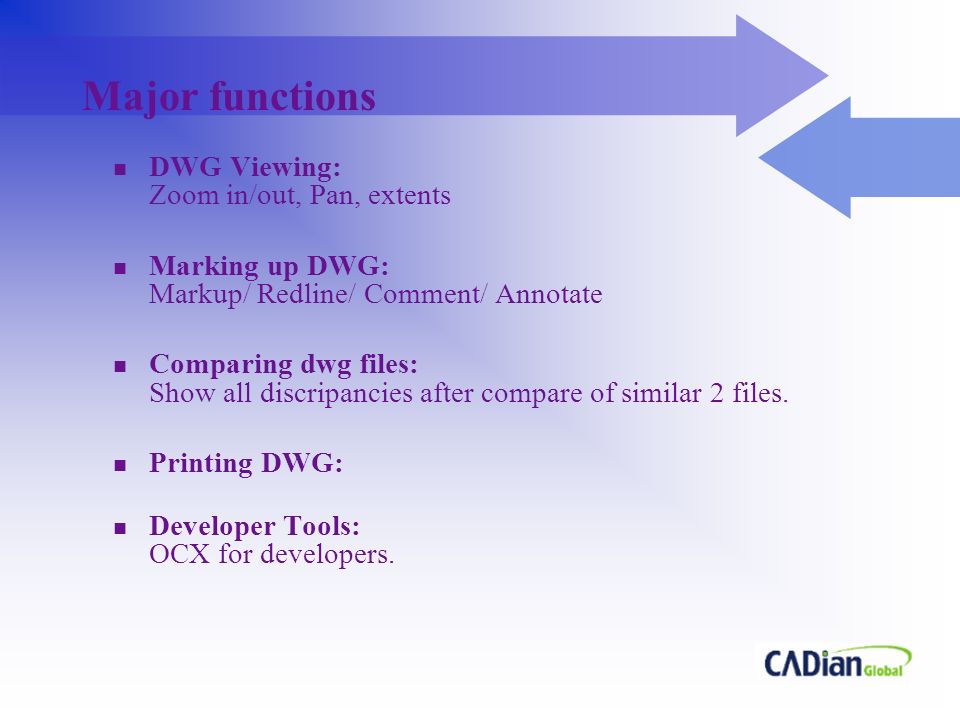 Major functions

- DWG Viewing:
Zoom in/out, Pan, extents

- Marking up DWG:
Markup/ Redline/ Comment/ Annotate

- Comparing dwg files:
Show all discripancies after compare of similar 2 files.

- Printing DWG:

- Developer Tools:
OCX for developers.

CADian Global